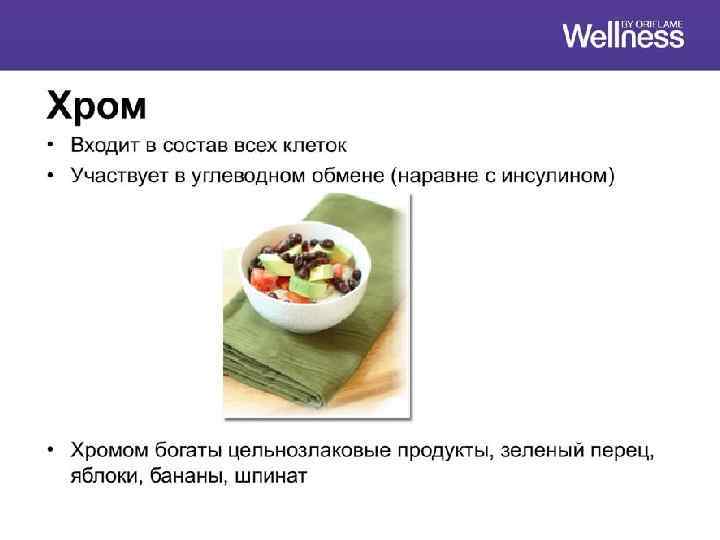 Wellness BY ORIFLAME

Хром

• Входит в состав всех клеток
• Участвует в углеводном обмене (наравне с инсулином)

• Хромом богаты цельнозлаковые продукты, зеленый перец, яблоки, бананы, шпинат